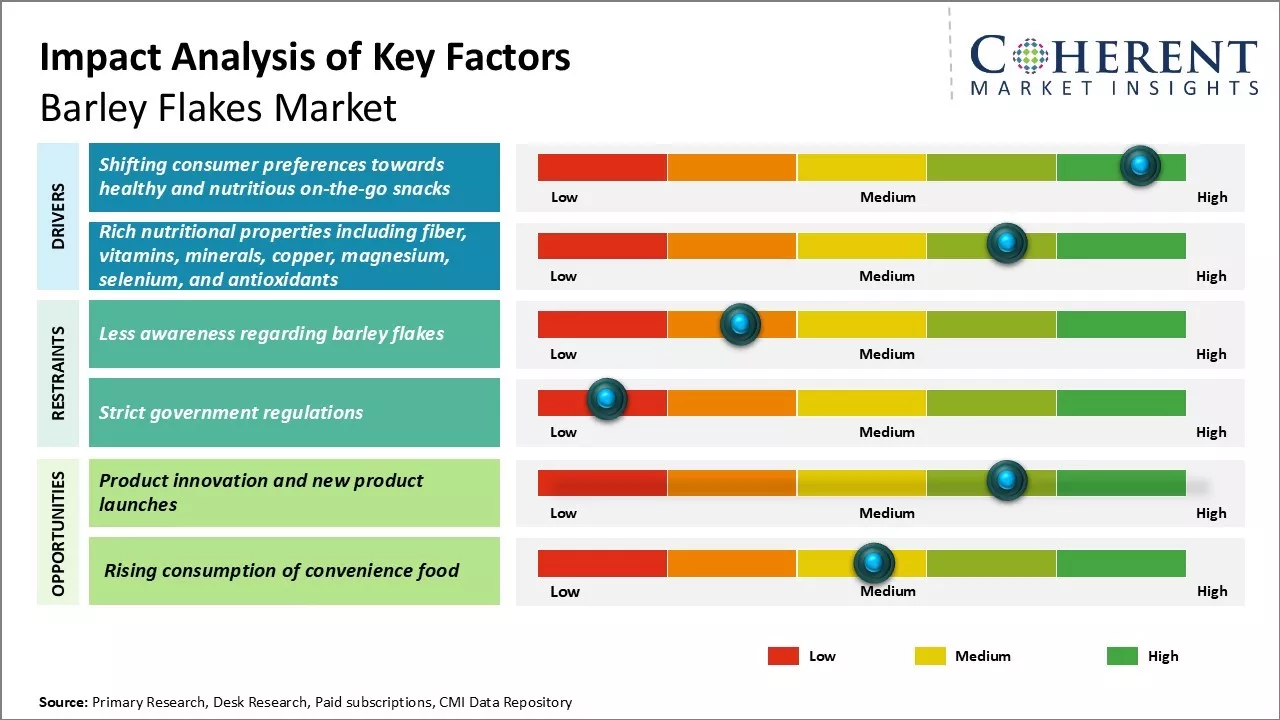 Impact Analysis of Key Factors
Barley Flakes Market

COHERENT
MARKET INSIGHTS

DRIVERS

Shifting consumer preferences towards healthy and nutritious on-the-go snacks

Low Medium High

Rich nutritional properties including fiber, vitamins, minerals, copper, magnesium, selenium, and antioxidants

Low Medium High

RESTRAINTS

Less awareness regarding barley flakes

Low Medium High

Strict government regulations

Low Medium High

OPPORTUNITIES

Product innovation and new product launches

Low Medium High

Rising consumption of convenience food

Low Medium High

Low Medium High

Source: Primary Research, Desk Research, Paid subscriptions, CMI Data Repository